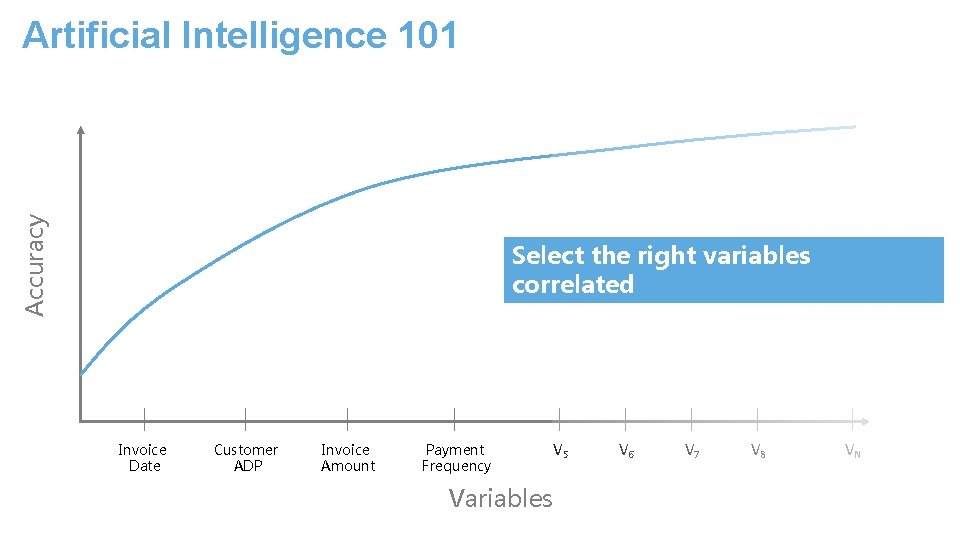 Artificial Intelligence 101

Accuracy

Select the right variables correlated

Invoice Date

Customer ADP

Invoice Amount

Payment Frequency

$V_5$

$V_6$

$V_7$

$V_8$

$V_N$

Variables